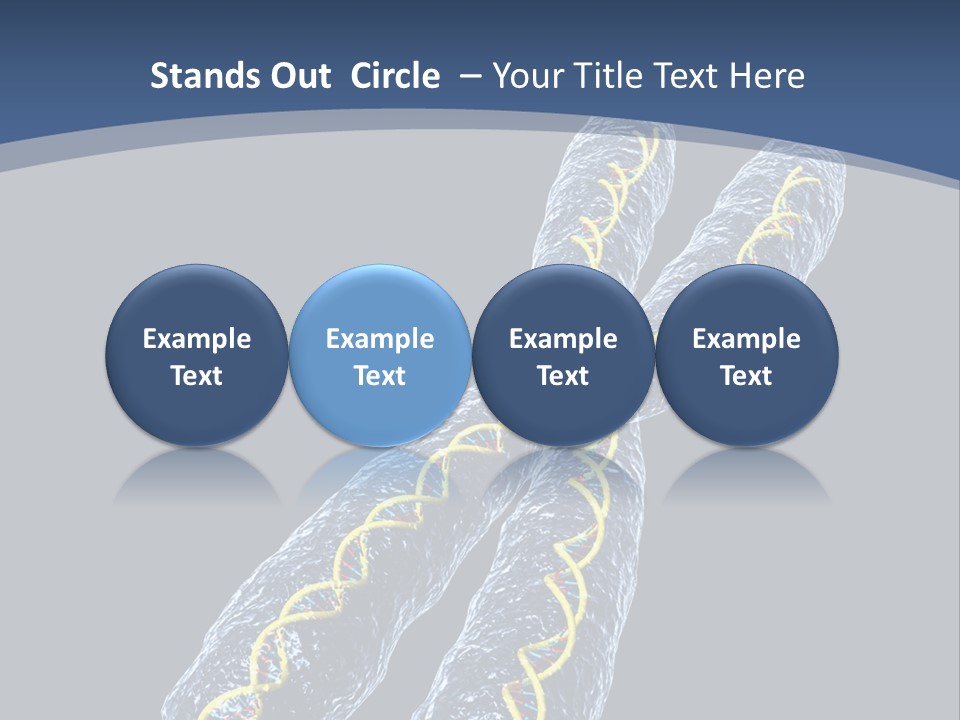 Stands Out Circle – Your Title Text Here

Example Text

Example Text

Example Text

Example Text